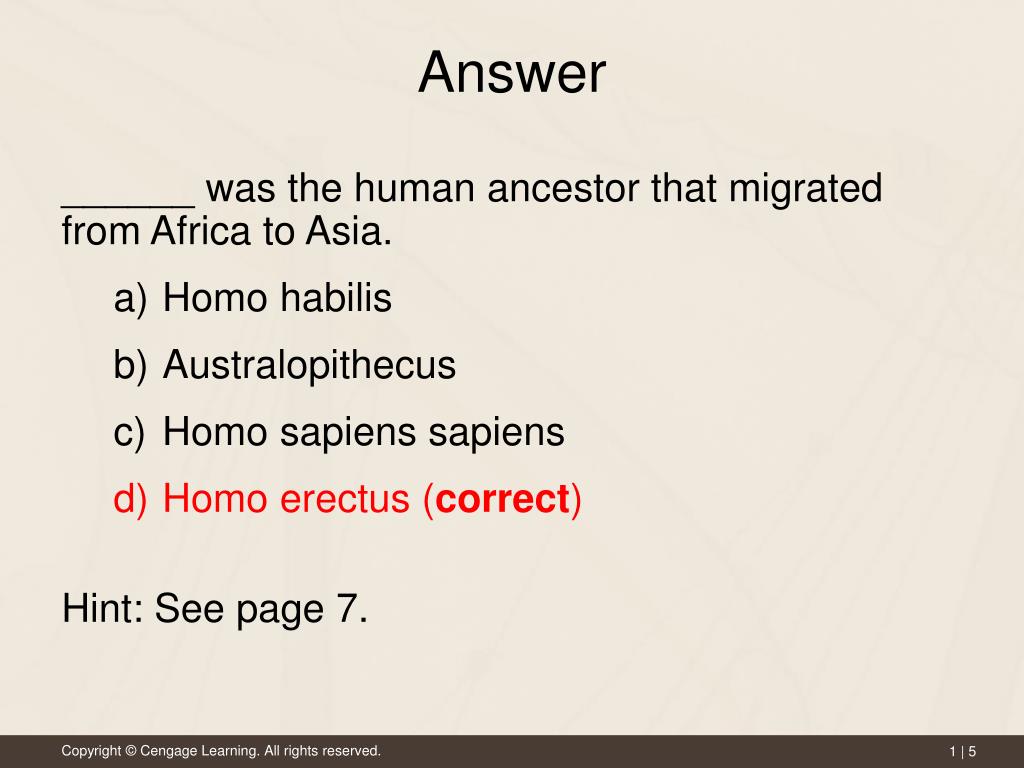 Answer

______ was the human ancestor that migrated from Africa to Asia.

a) Homo habilis

b) Australopithecus

c) Homo sapiens sapiens

d) Homo erectus (**correct**)

Hint: See page 7.

Copyright © Cengage Learning. All rights reserved.

1 | 5